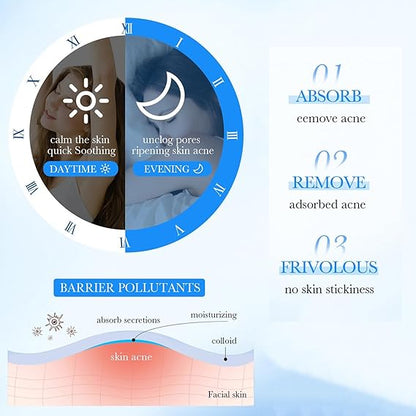 XII
I
II
III
IV
V
VI
VII
VIII
IX
X
XI

calm the skin quick Soothing
DAYTIME

unclog pores ripening skin acne
EVENING

01
ABSORB
eemove acne

02
REMOVE
adsorbed acne

03
FRIVOLOUS
no skin stickiness

BARRIER POLLUTANTS

absorb secretions
moisturizing
colloid
skin acne
Facial skin